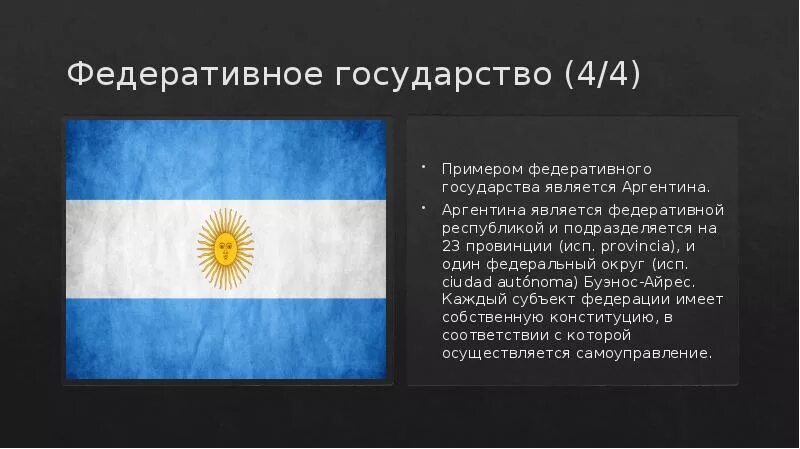 Федеративное государство (4/4)

• Примером федеративного государства является Аргентина.

• Аргентина является федеративной республикой и подразделяется на 23 провинции (исп. provincia), и один федеральный округ (исп. ciudad autónoma) Буэнос-Айрес. Каждый субъект федерации имеет собственную конституцию, в соответствии с которой осуществляется самоуправление.